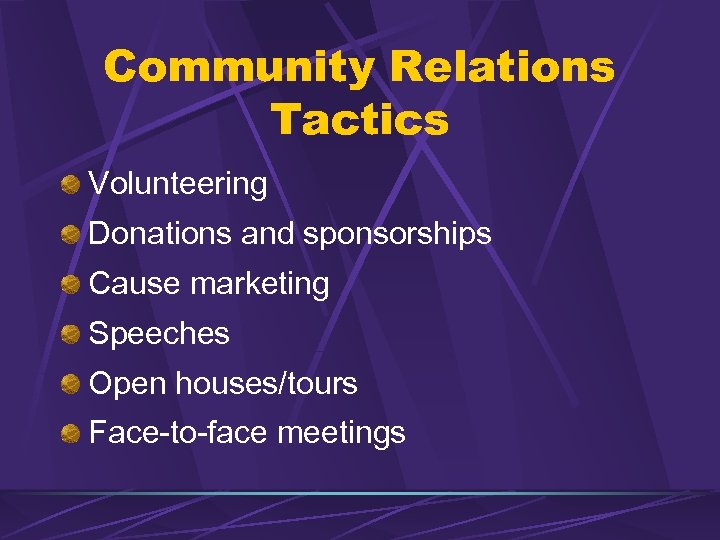 Community Relations Tactics

Volunteering

Donations and sponsorships

Cause marketing

Speeches

Open houses/tours

Face-to-face meetings